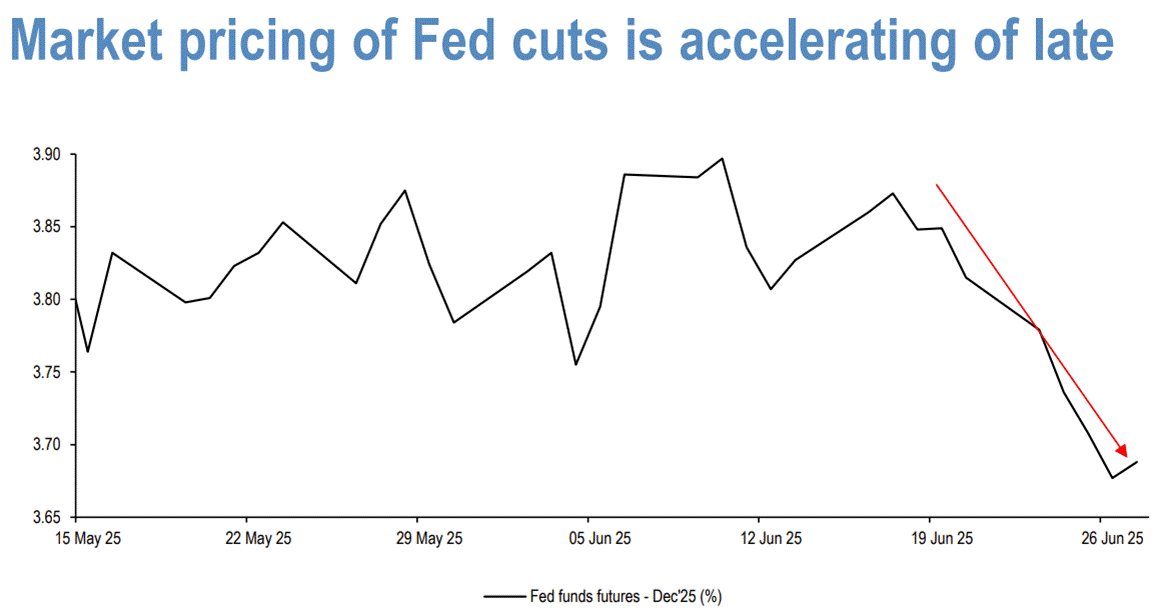 Market pricing of Fed cuts is accelerating of late

3.90
3.85
3.80
3.75
3.70
3.65

15 May 25
22 May 25
29 May 25
05 Jun 25
12 Jun 25
19 Jun 25
26 Jun 25

Fed funds futures - Dec'25 (%)